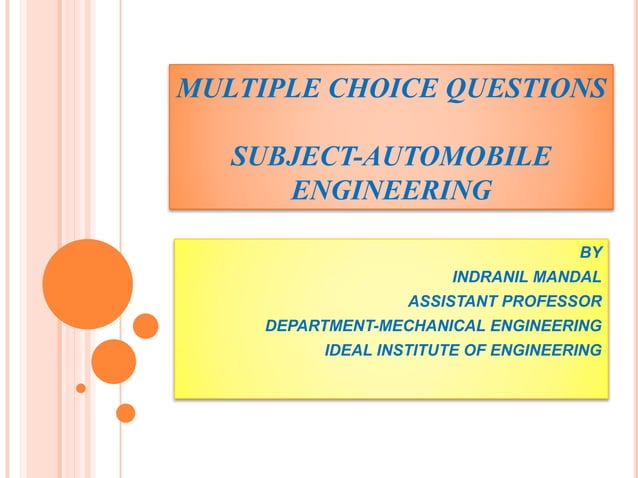 MULTIPLE CHOICE QUESTIONS

SUBJECT-AUTOMOBILE ENGINEERING

BY
INDRANIL MANDAL
ASSISTANT PROFESSOR
DEPARTMENT-MECHANICAL ENGINEERING
IDEAL INSTITUTE OF ENGINEERING